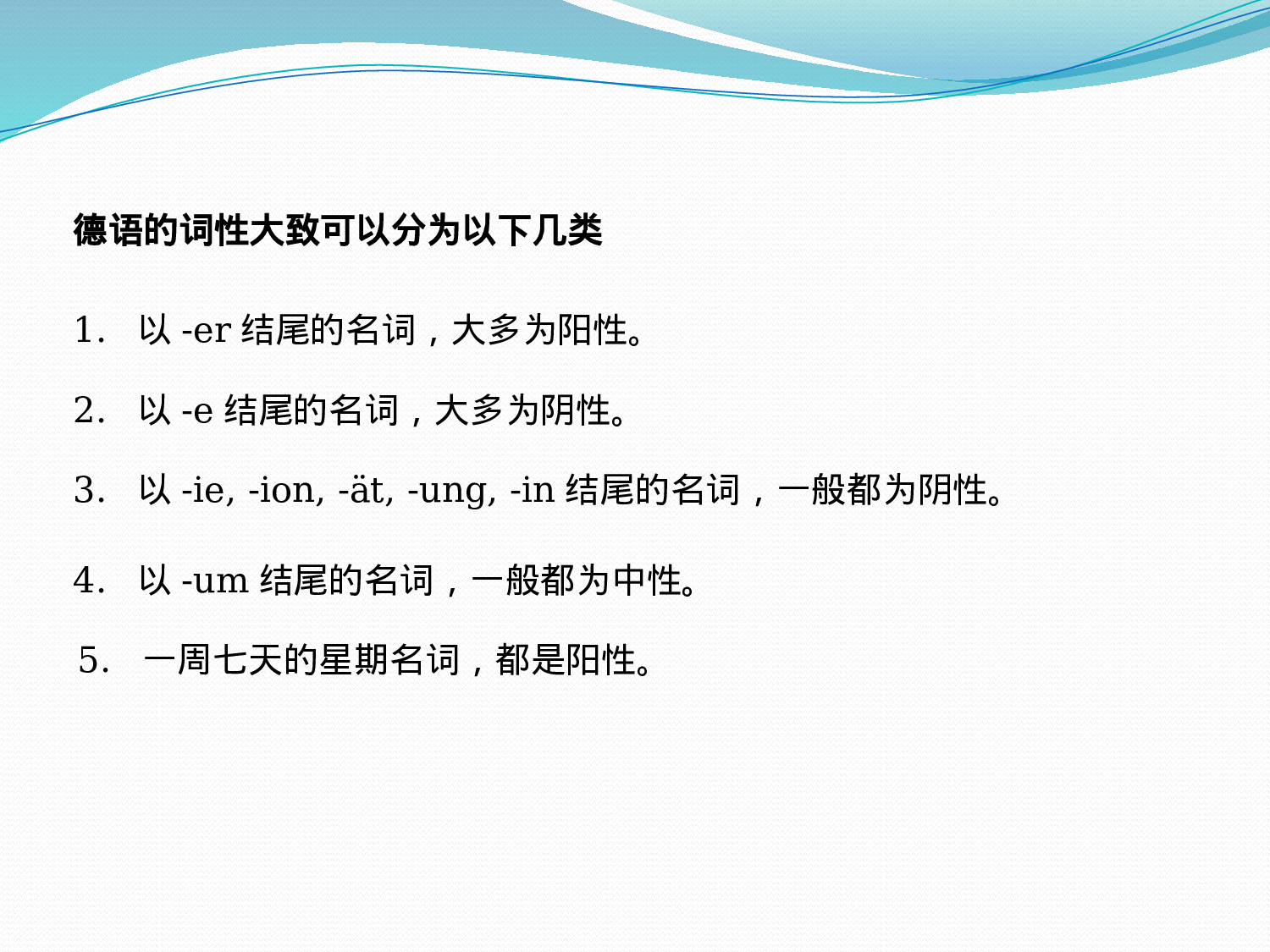 德语的词性大致可以分为以下几类

1． 以 -er 结尾的名词，大多为阳性。

2． 以 -e 结尾的名词，大多为阴性。

3． 以 -ie, -ion, -ät, -ung, -in 结尾的名词，一般都为阴性。

4． 以 -um 结尾的名词，一般都为中性。

5． 一周七天的星期名词，都是阳性。